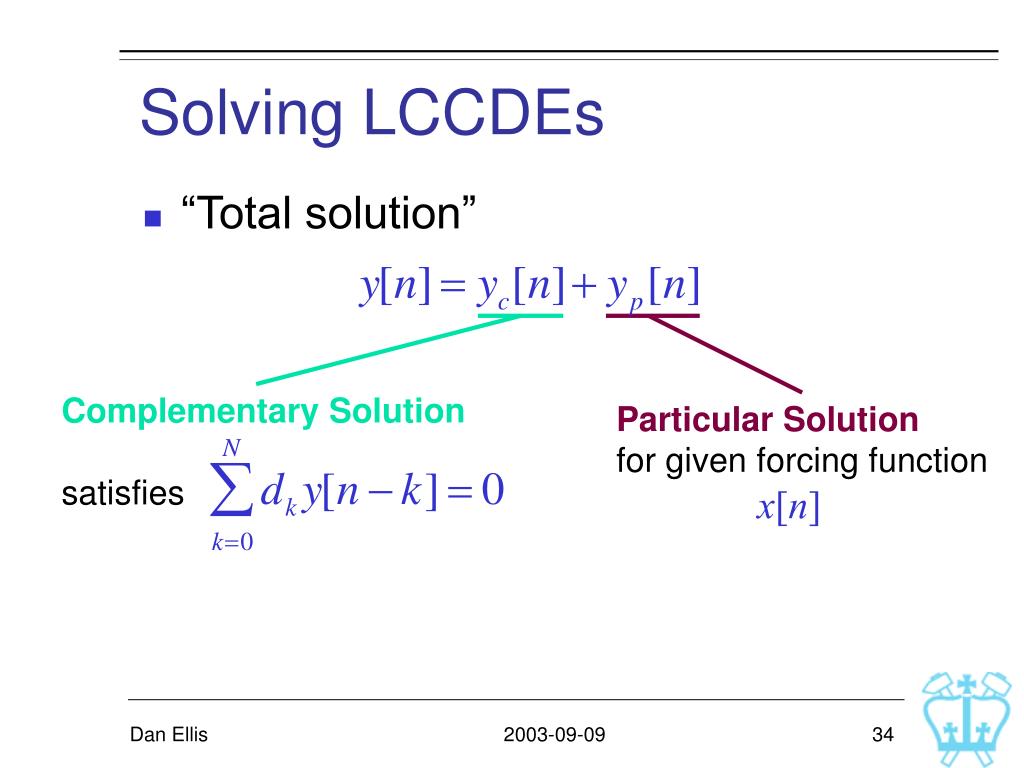 Solving LCCDEs

“Total solution”

$y[n] = y_c[n] + y_p[n]$

Complementary Solution

satisfies $\sum_{k=0}^{N} d_k y[n-k] = 0$

Particular Solution
for given forcing function
$x[n]$

Dan Ellis

2003-09-09

34